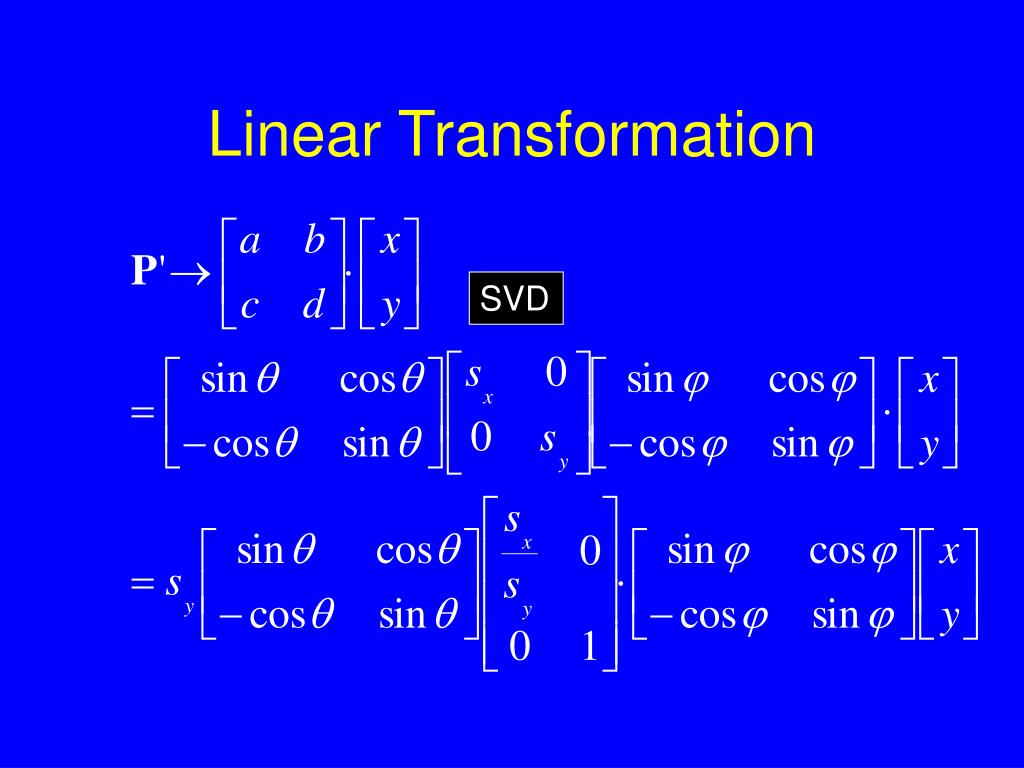 Linear Transformation

$\mathbf{P}' \rightarrow \begin{bmatrix} a & b \\ c & d \end{bmatrix} \cdot \begin{bmatrix} x \\ y \end{bmatrix}$

SVD

$= \begin{bmatrix} \sin\theta & \cos\theta \\ -\cos\theta & \sin\theta \end{bmatrix} \begin{bmatrix} s_x & 0 \\ 0 & s_y \end{bmatrix} \begin{bmatrix} \sin\varphi & \cos\varphi \\ -\cos\varphi & \sin\varphi \end{bmatrix} \cdot \begin{bmatrix} x \\ y \end{bmatrix}$

$= s_y \begin{bmatrix} \sin\theta & \cos\theta \\ -\cos\theta & \sin\theta \end{bmatrix} \begin{bmatrix} \frac{s_x}{s_y} & 0 \\ 0 & 1 \end{bmatrix} \cdot \begin{bmatrix} \sin\varphi & \cos\varphi \\ -\cos\varphi & \sin\varphi \end{bmatrix} \begin{bmatrix} x \\ y \end{bmatrix}$